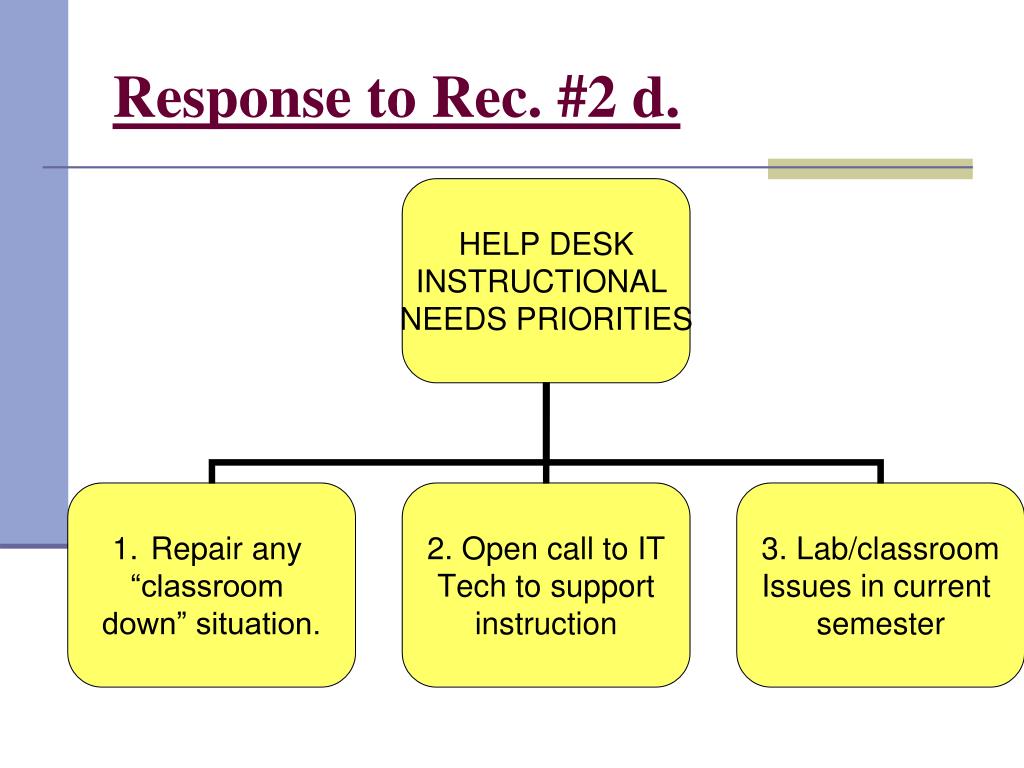 Response to Rec. #2 d.

HELP DESK INSTRUCTIONAL NEEDS PRIORITIES

1. Repair any “classroom down” situation.

2. Open call to IT Tech to support instruction

3. Lab/classroom Issues in current semester